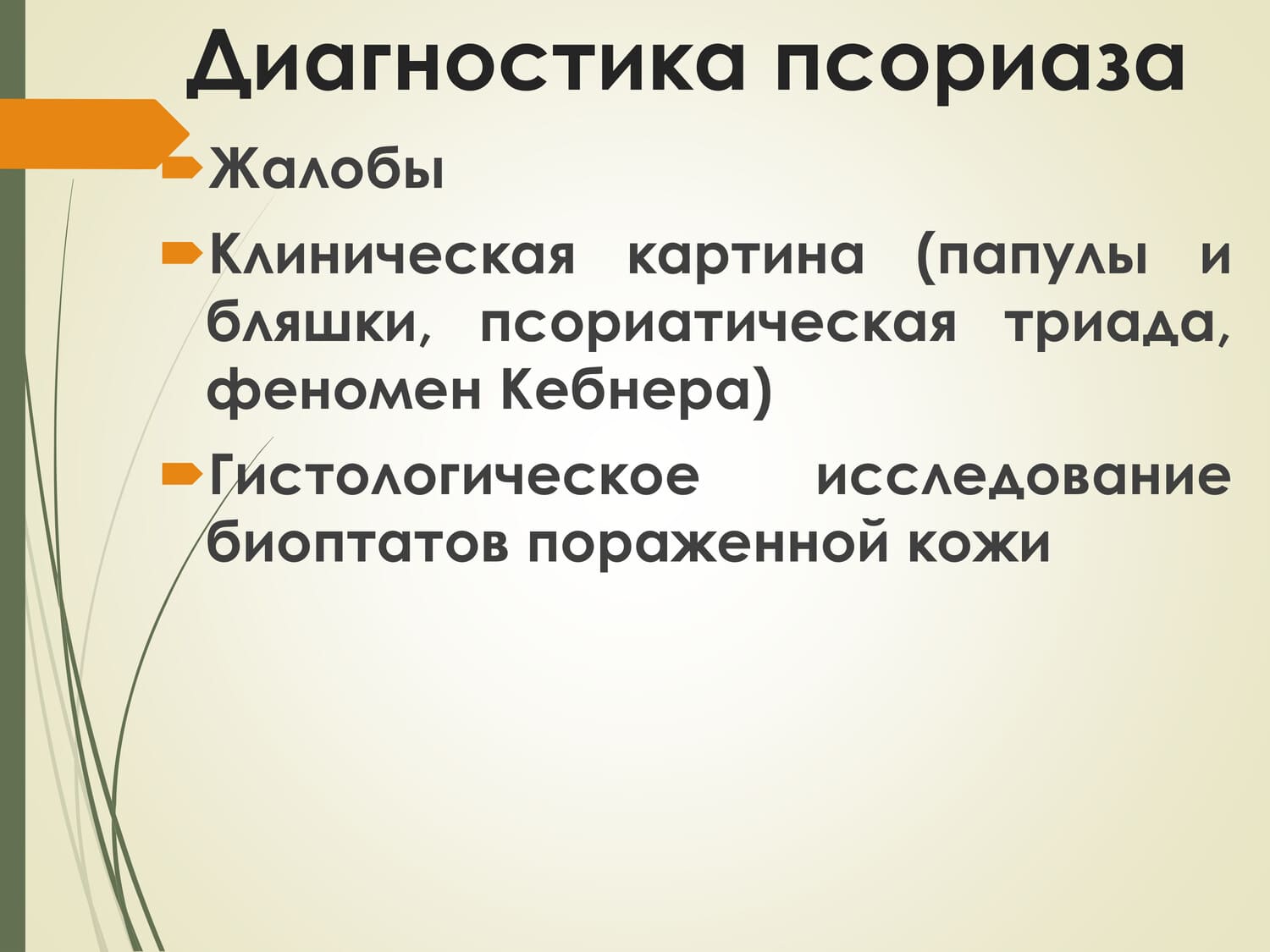 Диагностика псориаза

Жалобы

Клиническая картина (папулы и бляшки, псориатическая триада, феномен Кебнера)

Гистологическое исследование биоптатов пораженной кожи